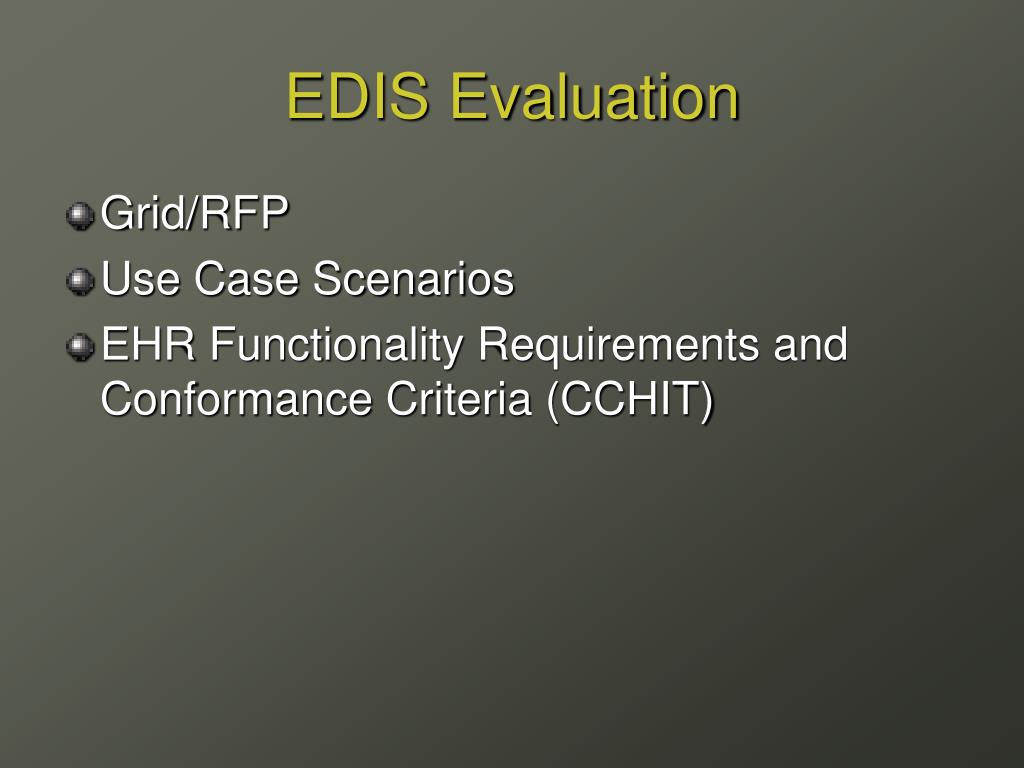 EDIS Evaluation

Grid/RFP
Use Case Scenarios
EHR Functionality Requirements and Conformance Criteria (CCHIT)